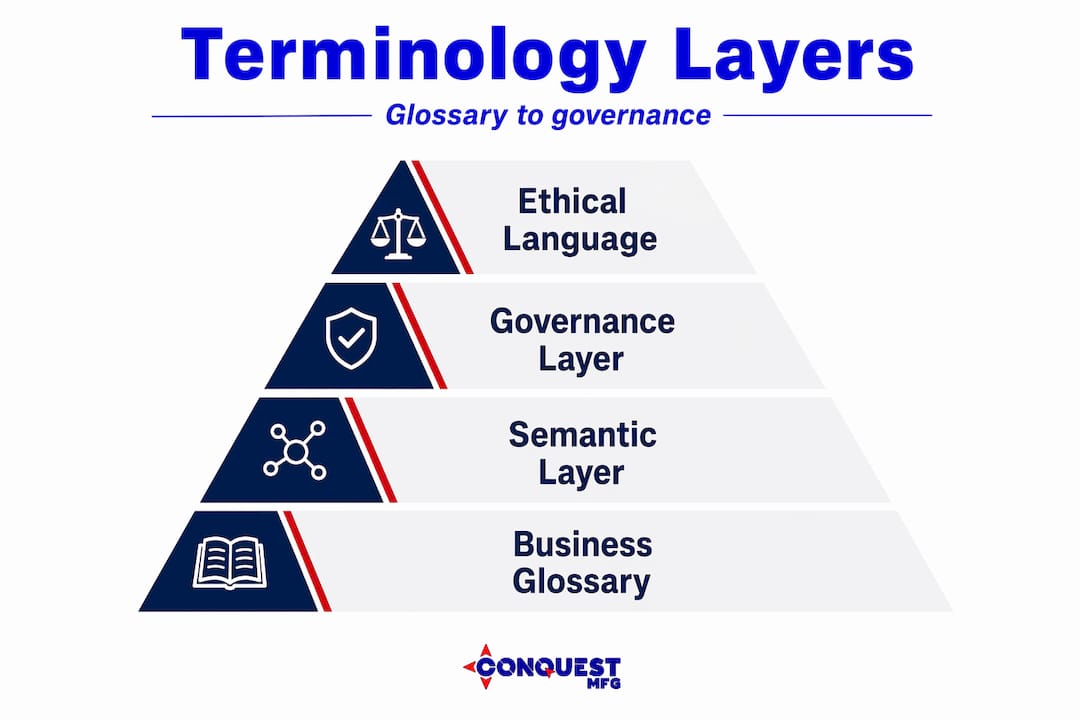 Terminology Layers

Glossary to governance

Ethical Language

Governance Layer

Semantic Layer

Business Glossary

CONQUEST MFG